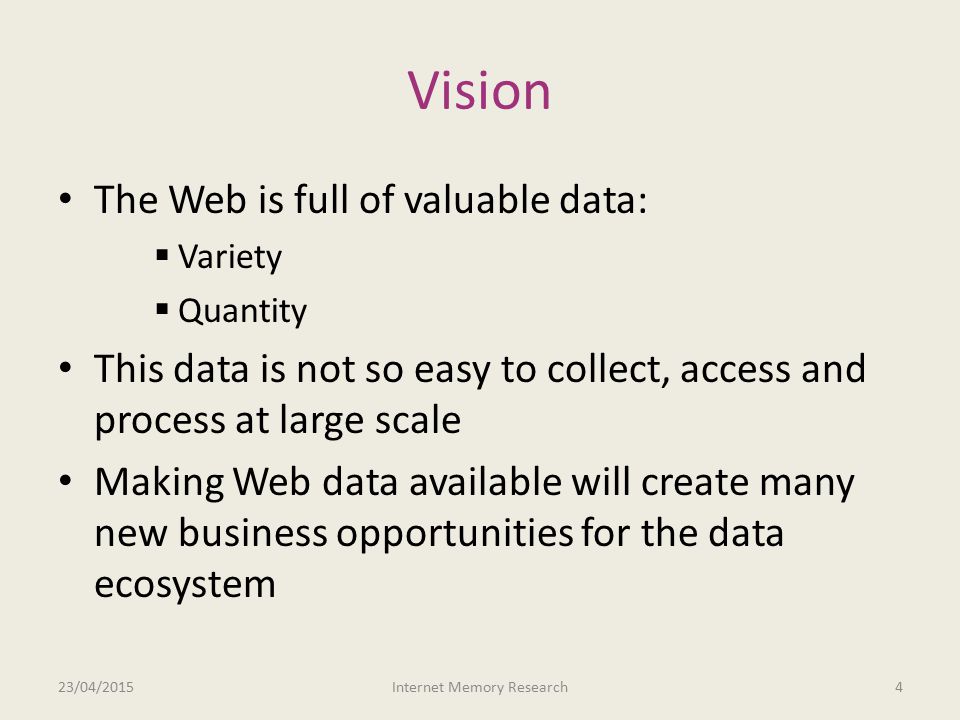 Vision

• The Web is full of valuable data:
 ▪ Variety
 ▪ Quantity
• This data is not so easy to collect, access and process at large scale
• Making Web data available will create many new business opportunities for the data ecosystem

23/04/2015 Internet Memory Research 4